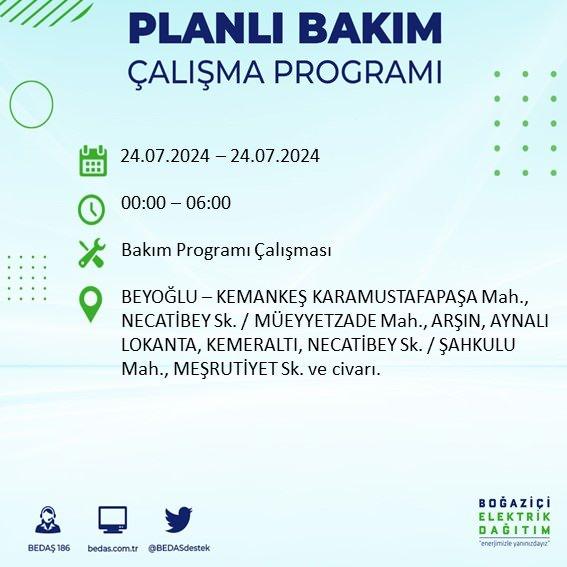 PLANLI BAKIM
ÇALIŞMA PROGRAMI

24.07.2024 – 24.07.2024

00:00 – 06:00

Bakım Programı Çalışması

BEYOĞLU – KEMANKEŞ KARAMUSTAFAPAŞA Mah., NECATİBEY Sk. / MÜEYYETZADE Mah., ARŞIN, AYNALI LOKANTA, KEMERALTI, NECATİBEY Sk. / ŞAHKULU Mah., MEŞRUTİYET Sk. ve civarı.

BEDAŞ 186

bedas.com.tr

@BEDASdestek

BOĞAZİÇİ
ELEKTRİK
DAĞITIM
"enerjimizle yanınızdayız"